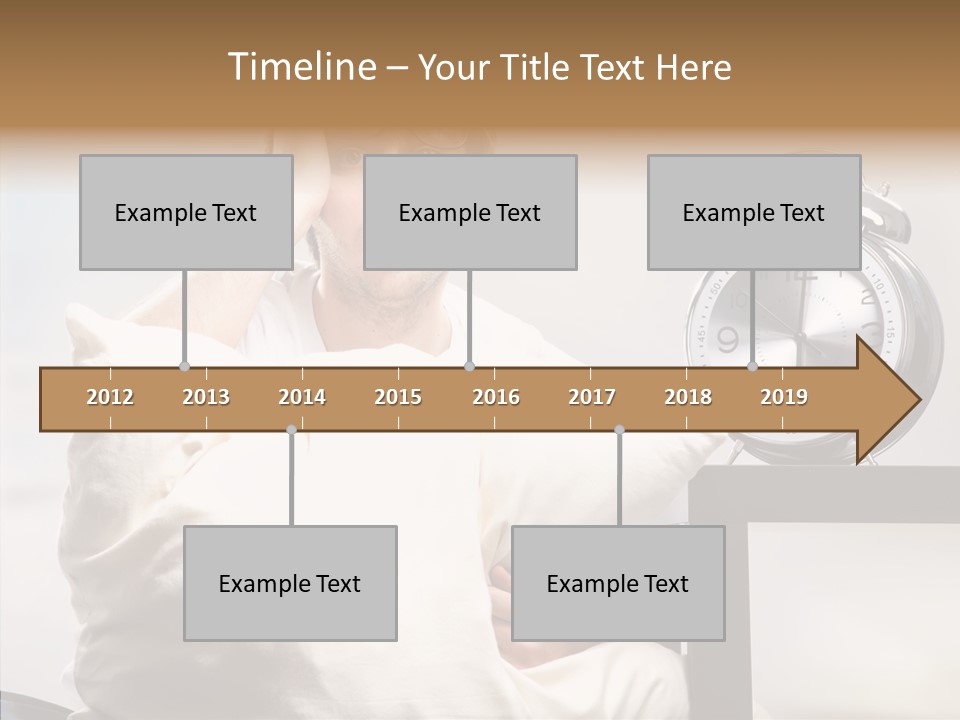 Timeline – Your Title Text Here

Example Text

Example Text

Example Text

2012 2013 2014 2015 2016 2017 2018 2019

Example Text

Example Text